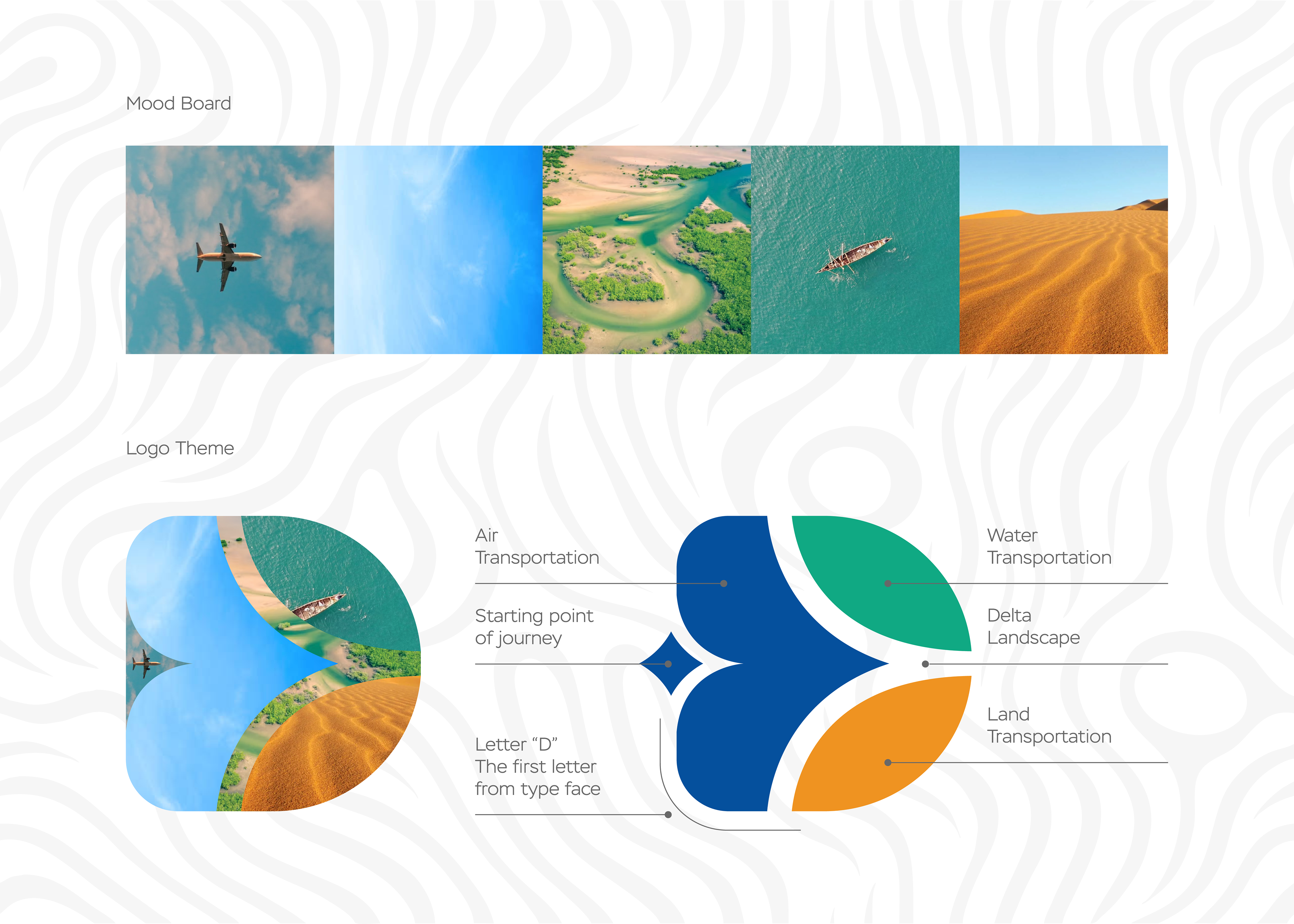 Mood Board

Logo Theme

Air
Transportation

Starting point
of journey

Letter “D”
The first letter
from type face

Water
Transportation

Delta
Landscape

Land
Transportation